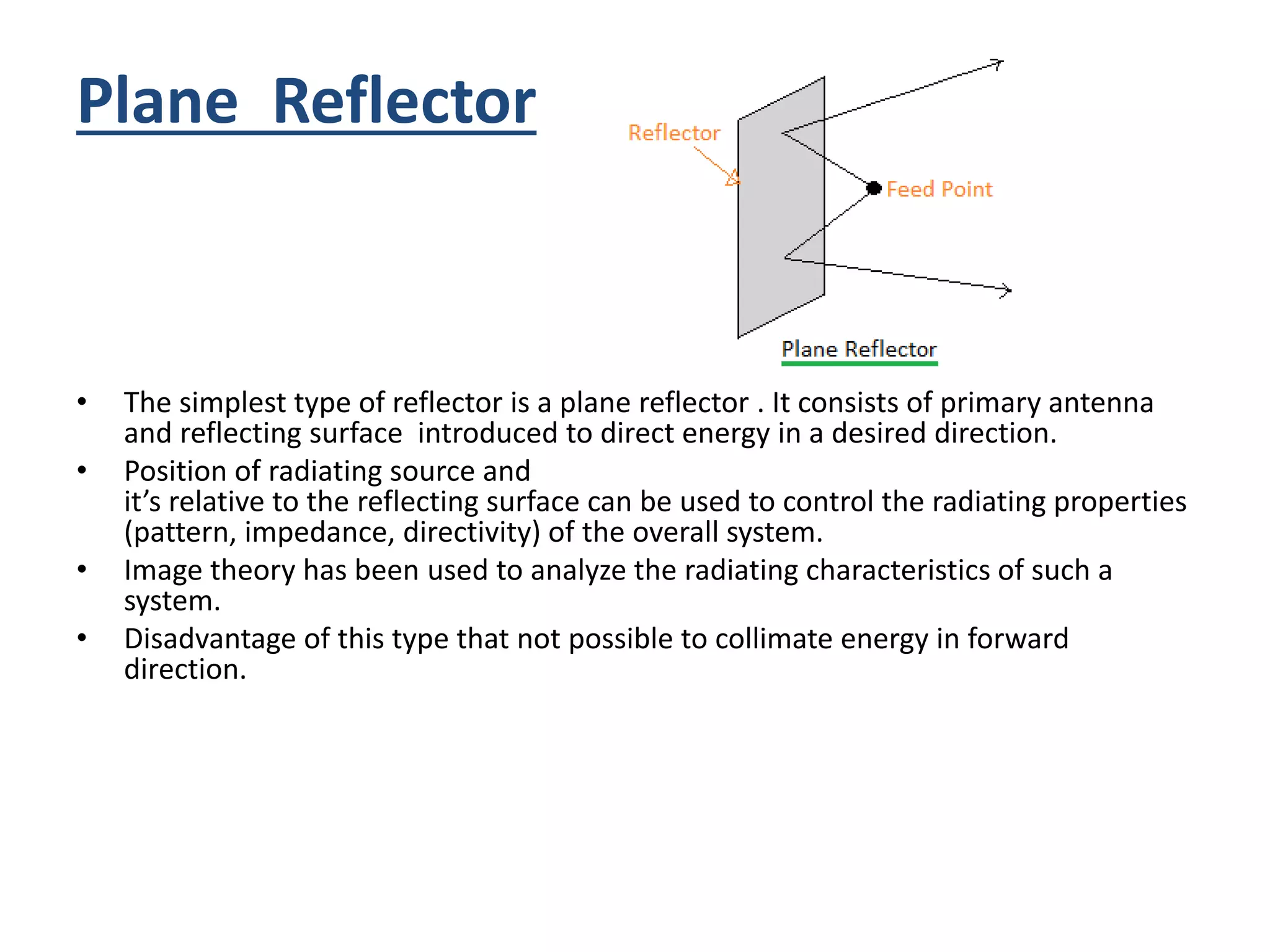 Plane Reflector

Reflector

Feed Point

Plane Reflector

• The simplest type of reflector is a plane reflector . It consists of primary antenna and reflecting surface introduced to direct energy in a desired direction.
• Position of radiating source and
it's relative to the reflecting surface can be used to control the radiating properties (pattern, impedance, directivity) of the overall system.
• Image theory has been used to analyze the radiating characteristics of such a system.
• Disadvantage of this type that not possible to collimate energy in forward direction.